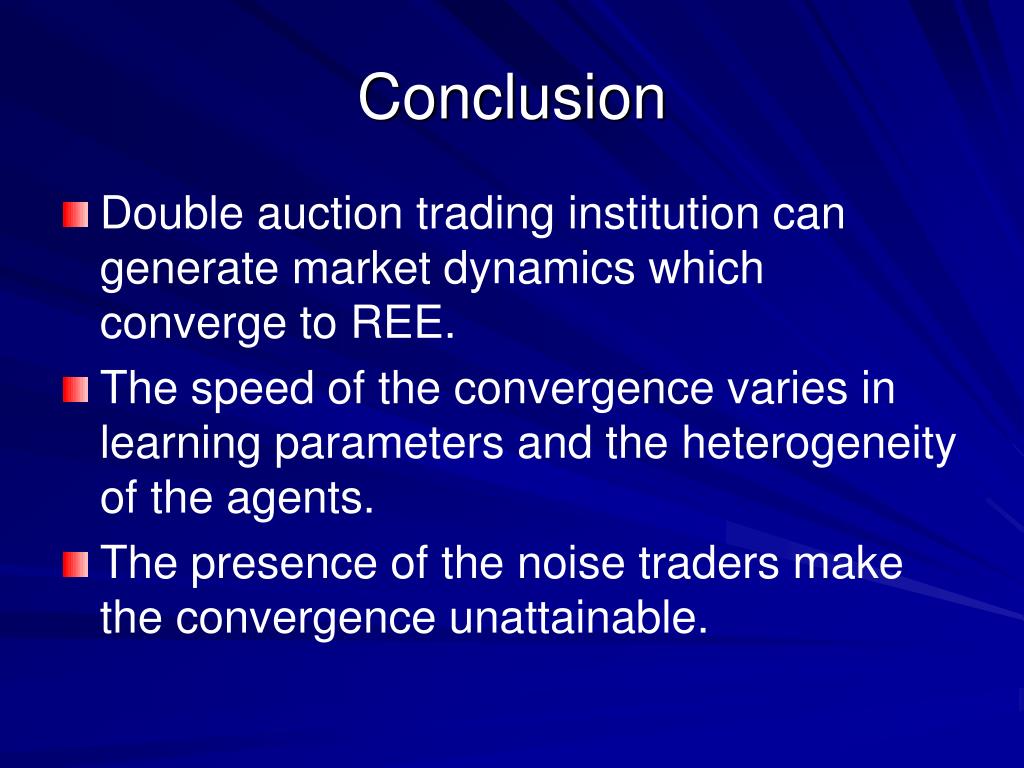 Conclusion

Double auction trading institution can generate market dynamics which converge to REE.

The speed of the convergence varies in learning parameters and the heterogeneity of the agents.

The presence of the noise traders make the convergence unattainable.